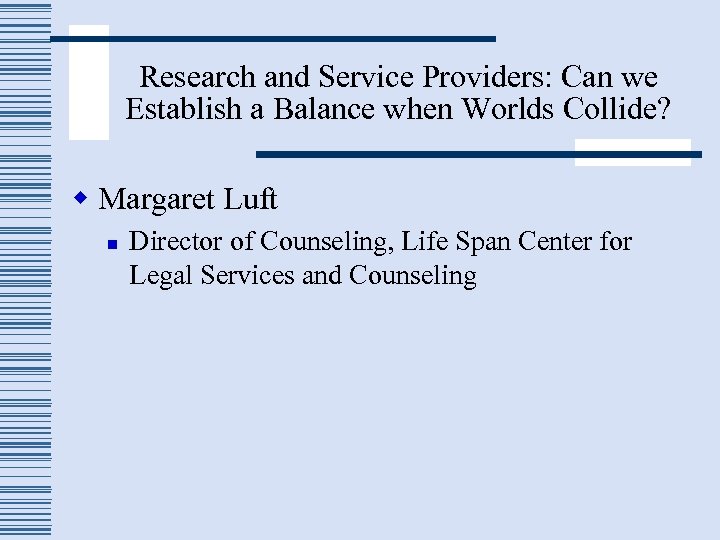 Research and Service Providers: Can we Establish a Balance when Worlds Collide?

Margaret Luft

Director of Counseling, Life Span Center for Legal Services and Counseling